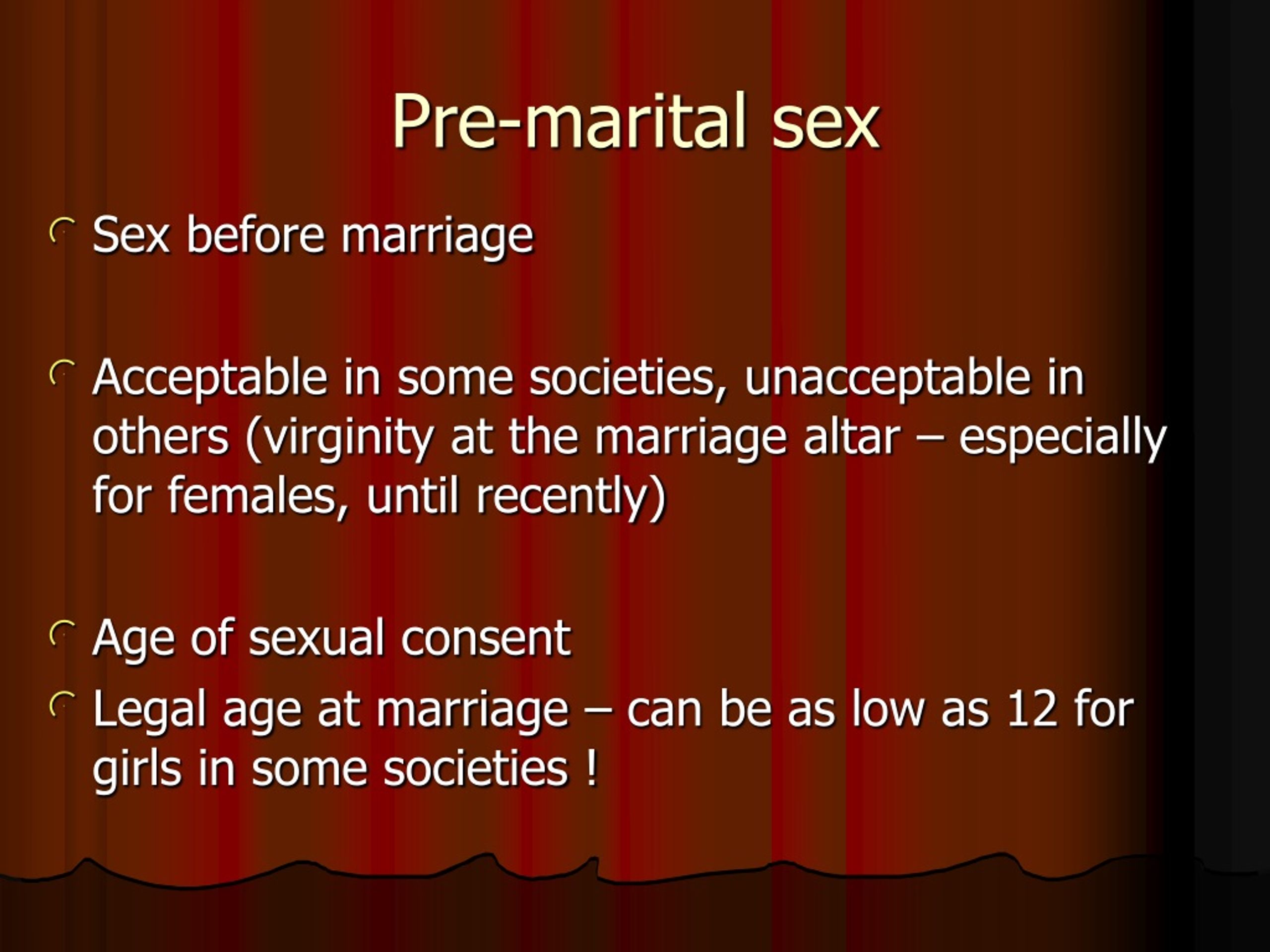 Pre-marital sex

Sex before marriage

Acceptable in some societies, unacceptable in others (virginity at the marriage altar – especially for females, until recently)

Age of sexual consent

Legal age at marriage – can be as low as 12 for girls in some societies !